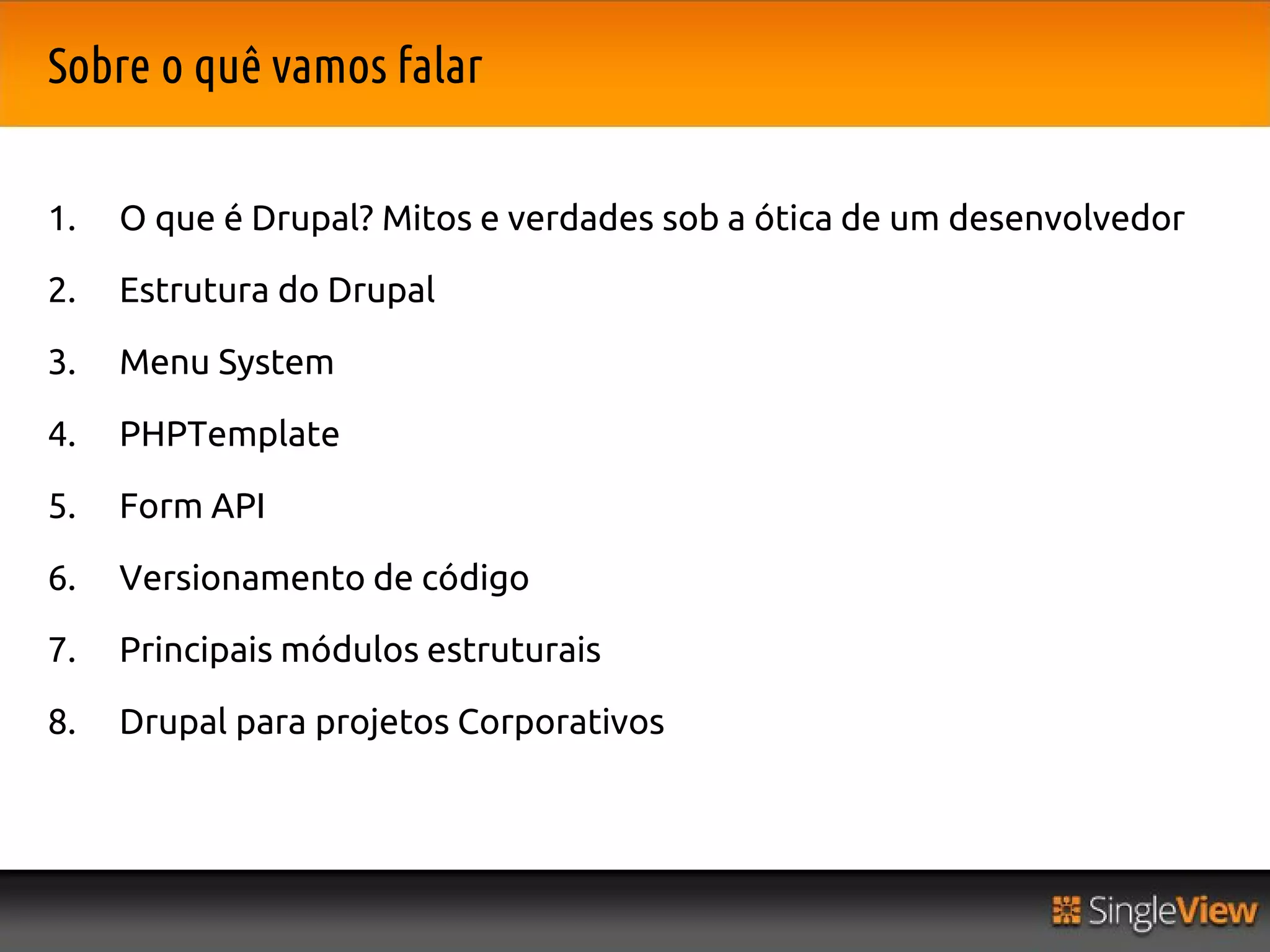 Sobre o quê vamos falar

1. O que é Drupal? Mitos e verdades sob a ótica de um desenvolvedor
2. Estrutura do Drupal
3. Menu System
4. PHPTemplate
5. Form API
6. Versionamento de código
7. Principais módulos estruturais
8. Drupal para projetos Corporativos

SingleView